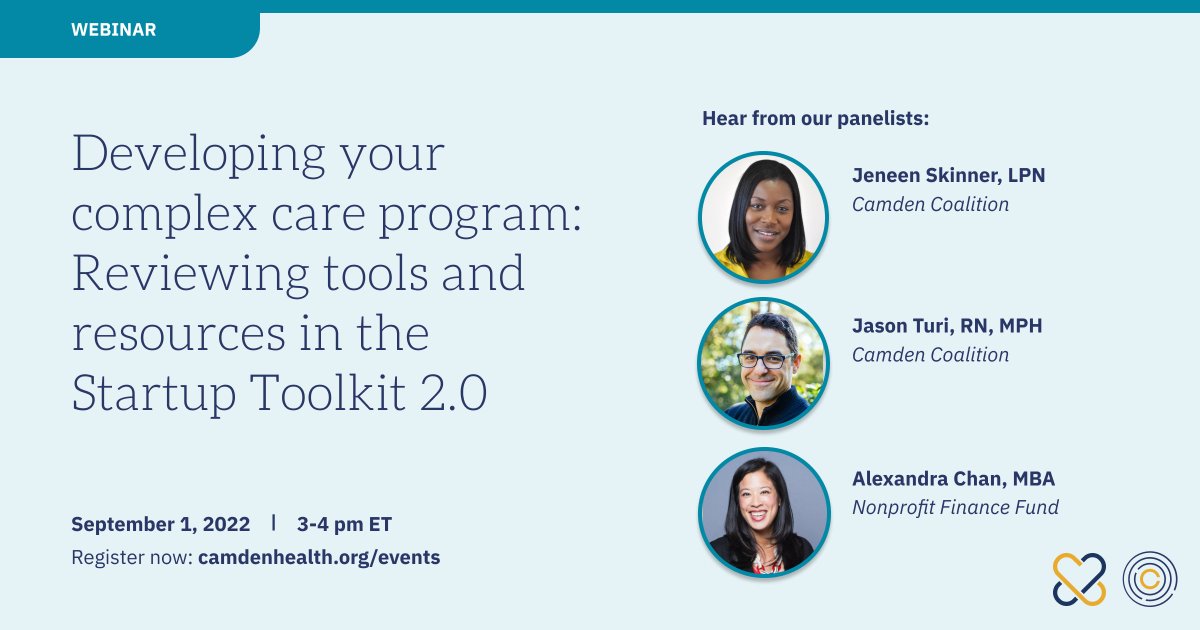 WEBINAR

Developing your complex care program: Reviewing tools and resources in the Startup Toolkit 2.0

September 1, 2022 | 3-4 pm ET

Register now: camdenhealth.org/events

Hear from our panelists:

Jeneen Skinner, LPN
Camden Coalition

Jason Turi, RN, MPH
Camden Coalition

Alexandra Chan, MBA
Nonprofit Finance Fund